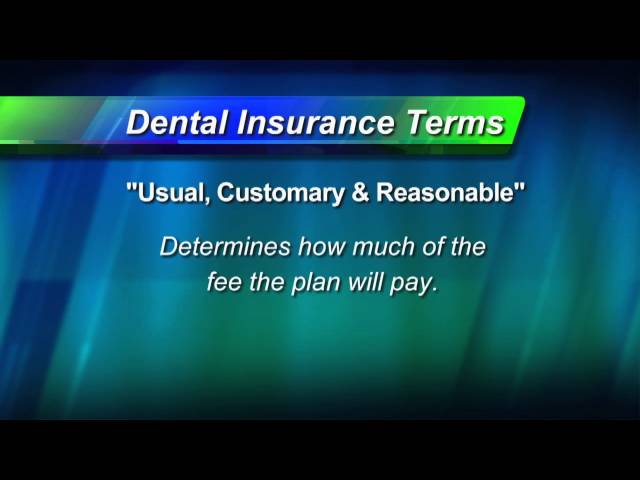 Dental Insurance Terms

"Usual, Customary & Reasonable"

Determines how much of the fee the plan will pay.